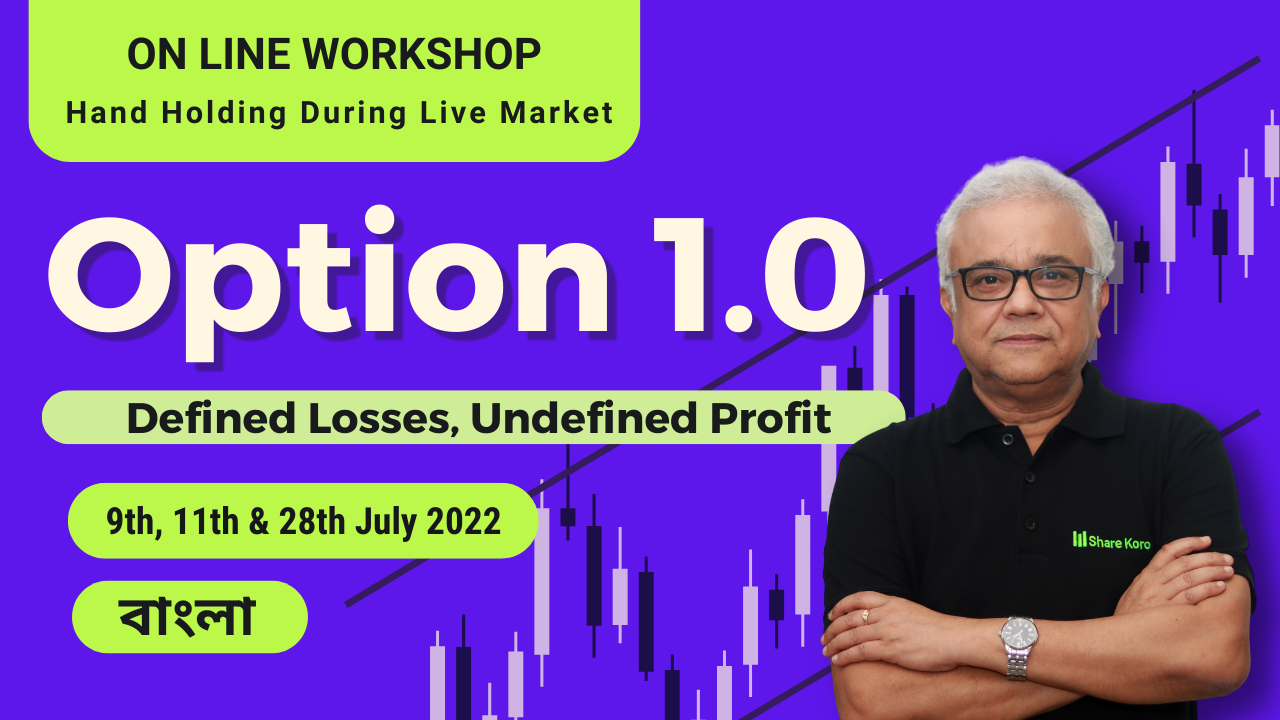 ON LINE WORKSHOP
Hand Holding During Live Market

Option 1.0

Defined Losses, Undefined Profit

9th, 11th & 28th July 2022

বাংলা

Share Koro